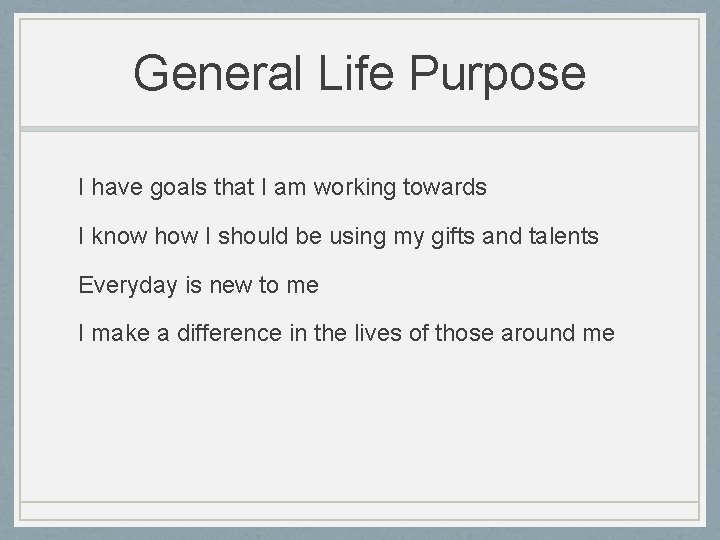 General Life Purpose

I have goals that I am working towards

I know how I should be using my gifts and talents

Everyday is new to me

I make a difference in the lives of those around me